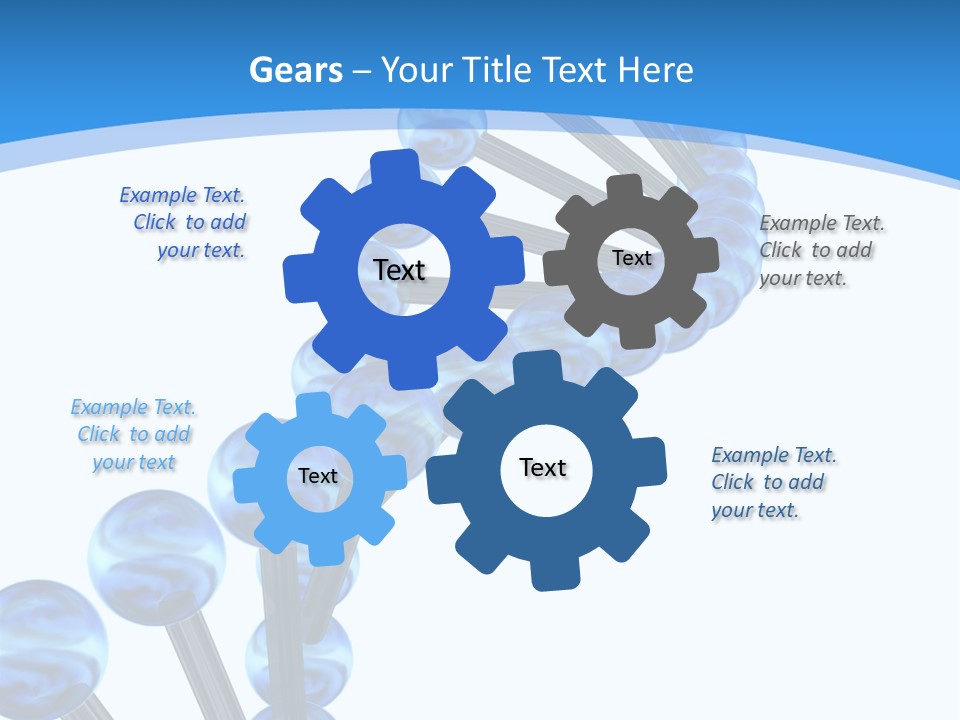 Gears – Your Title Text Here

Example Text. Click to add your text.

Text

Text

Example Text. Click to add your text.

Example Text. Click to add your text

Text

Text

Example Text. Click to add your text.